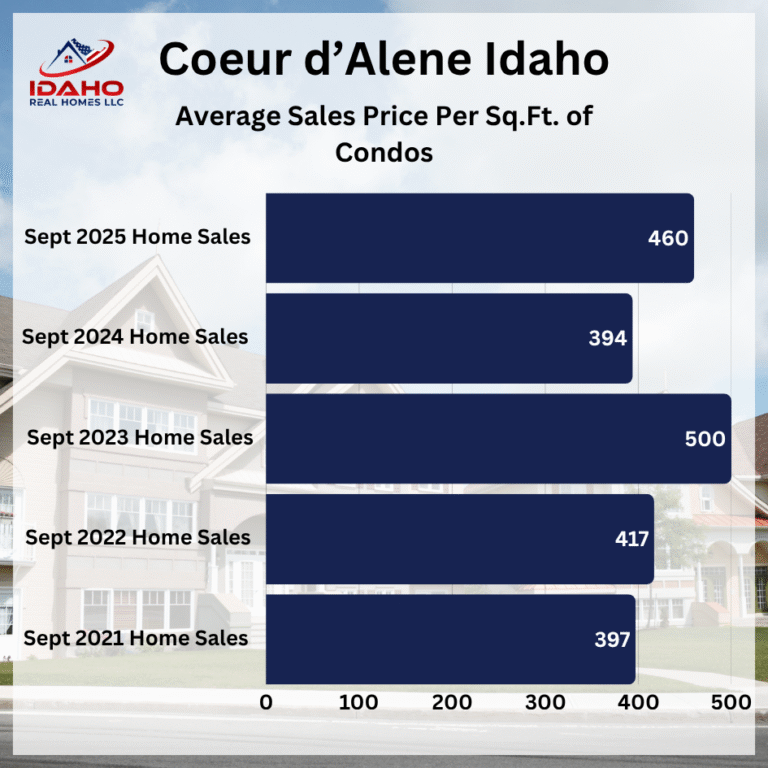 IDAHO
REAL HOMES LLC

Coeur d'Alene Idaho

Average Sales Price Per Sq.Ft. of Condos

Sept 2025 Home Sales 460
Sept 2024 Home Sales 394
Sept 2023 Home Sales 500
Sept 2022 Home Sales 417
Sept 2021 Home Sales 397

0 100 200 300 400 500